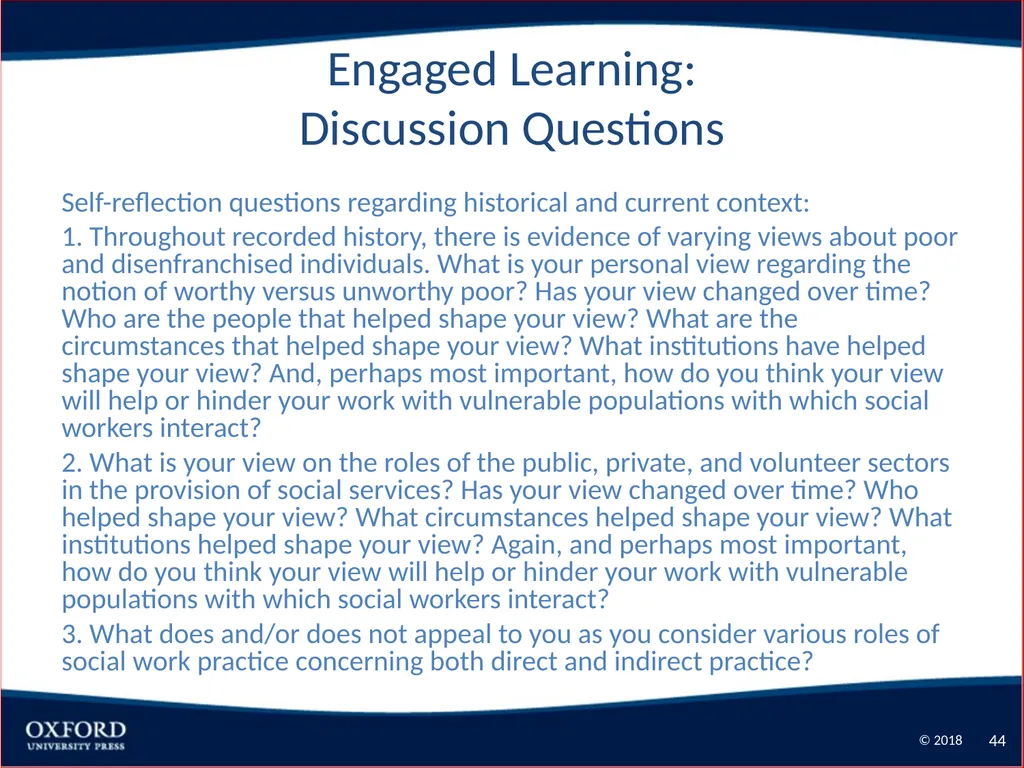 Engaged Learning:
Discussion Questions

Self-reflection questions regarding historical and current context:

1. Throughout recorded history, there is evidence of varying views about poor and disenfranchised individuals. What is your personal view regarding the notion of worthy versus unworthy poor? Has your view changed over time? Who are the people that helped shape your view? What are the circumstances that helped shape your view? What institutions have helped shape your view? And, perhaps most important, how do you think your view will help or hinder your work with vulnerable populations with which social workers interact?

2. What is your view on the roles of the public, private, and volunteer sectors in the provision of social services? Has your view changed over time? Who helped shape your view? What circumstances helped shape your view? What institutions helped shape your view? Again, and perhaps most important, how do you think your view will help or hinder your work with vulnerable populations with which social workers interact?

3. What does and/or does not appeal to you as you consider various roles of social work practice concerning both direct and indirect practice?

OXFORD
UNIVERSITY PRESS

© 2018 44